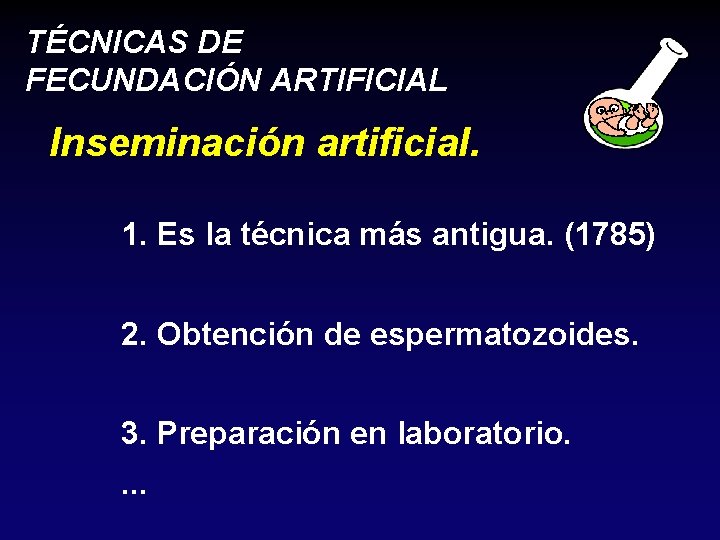 TÉCNICAS DE
FECUNDACIÓN ARTIFICIAL

Inseminación artificial.

1. Es la técnica más antigua. (1785)

2. Obtención de espermatozoides.

3. Preparación en laboratorio.
...